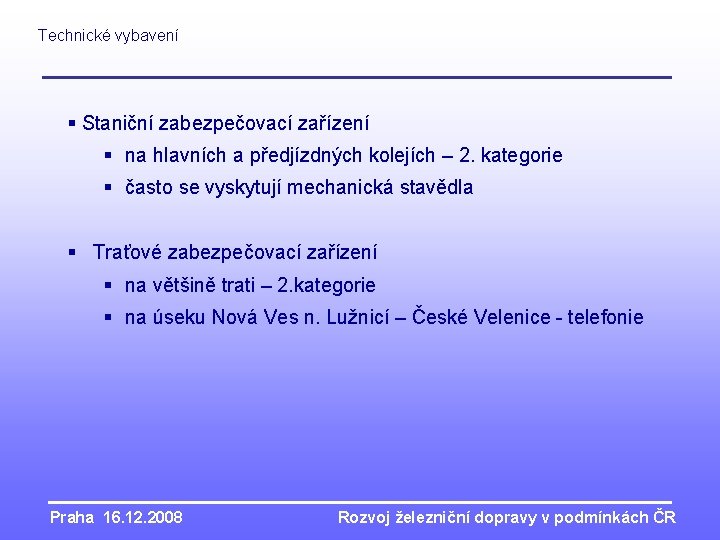 Technické vybavení

▪ Staniční zabezpečovací zařízení

▪ na hlavních a předjízdných kolejích – 2. kategorie

▪ často se vyskytují mechanická stavědla

▪ Traťové zabezpečovací zařízení

▪ na většině trati – 2.kategorie

▪ na úseku Nová Ves n. Lužnicí – České Velenice - telefonie

Praha 16.12.2008

Rozvoj železniční dopravy v podmínkách ČR